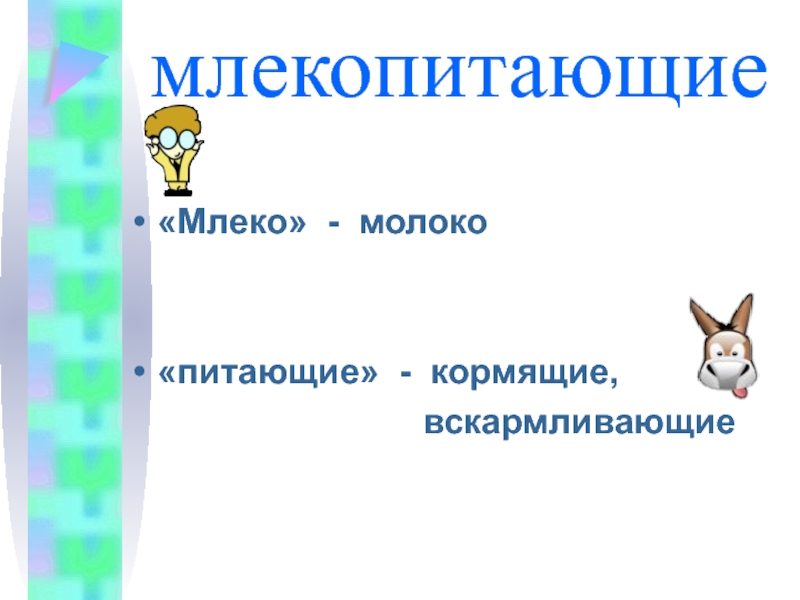 млекопитающие

• «Млеко» - молоко

• «питающие» - кормящие, вскармливающие